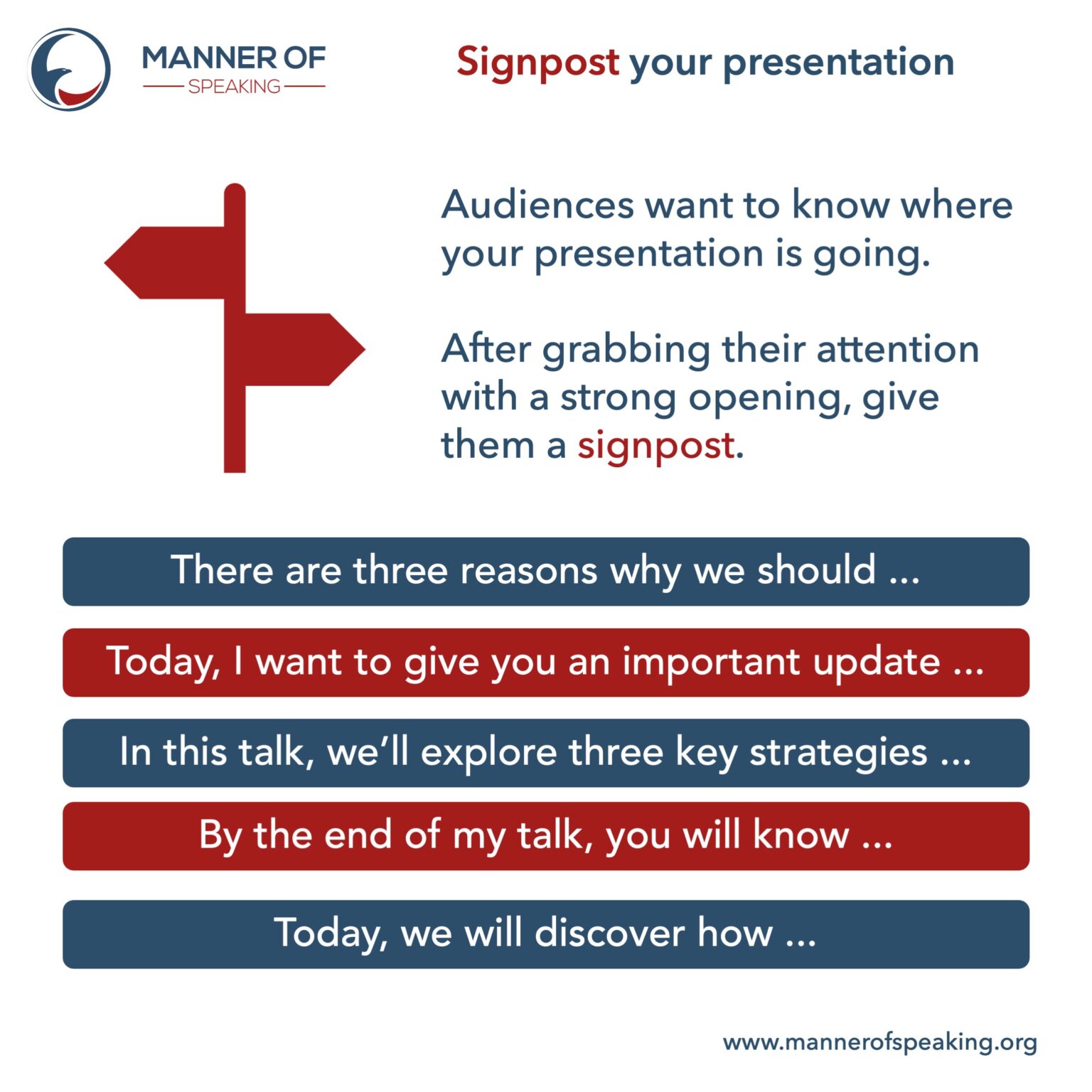 MANNER OF
SPEAKING

Signpost your presentation

Audiences want to know where your presentation is going.

After grabbing their attention with a strong opening, give them a signpost.

There are three reasons why we should ...

Today, I want to give you an important update ...

In this talk, we'll explore three key strategies ...

By the end of my talk, you will know ...

Today, we will discover how ...

www.mannerofspeaking.org